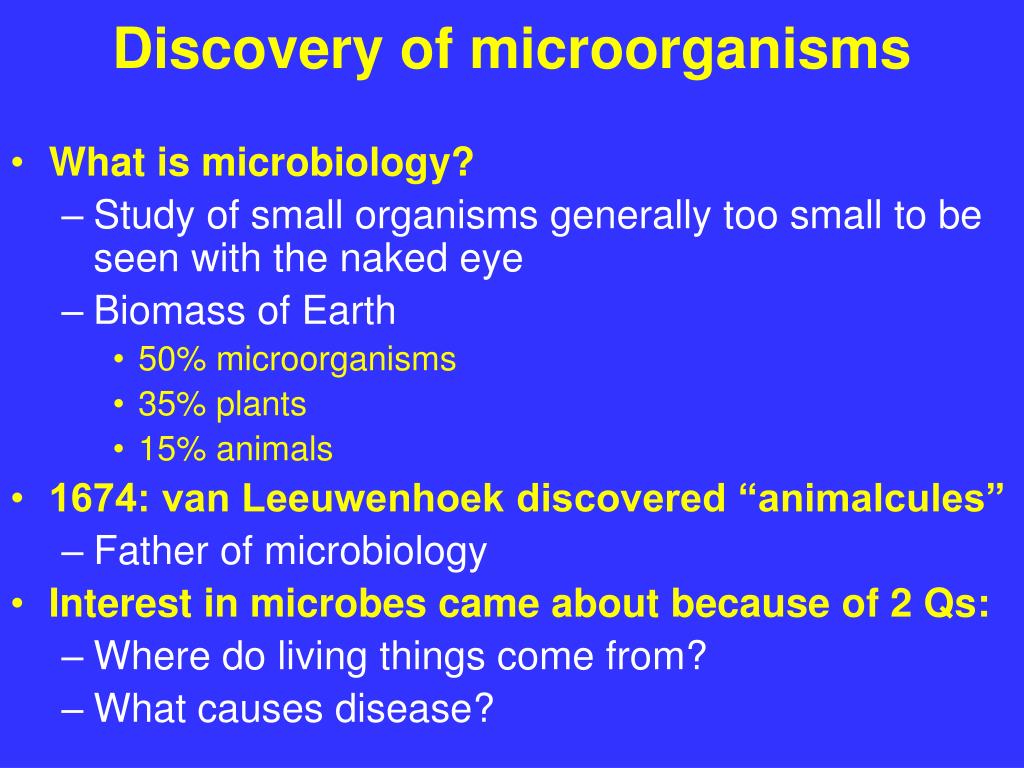 Discovery of microorganisms

• What is microbiology?
– Study of small organisms generally too small to be seen with the naked eye
– Biomass of Earth
• 50% microorganisms
• 35% plants
• 15% animals
• 1674: van Leeuwenhoek discovered “animalcules”
– Father of microbiology
• Interest in microbes came about because of 2 Qs:
– Where do living things come from?
– What causes disease?